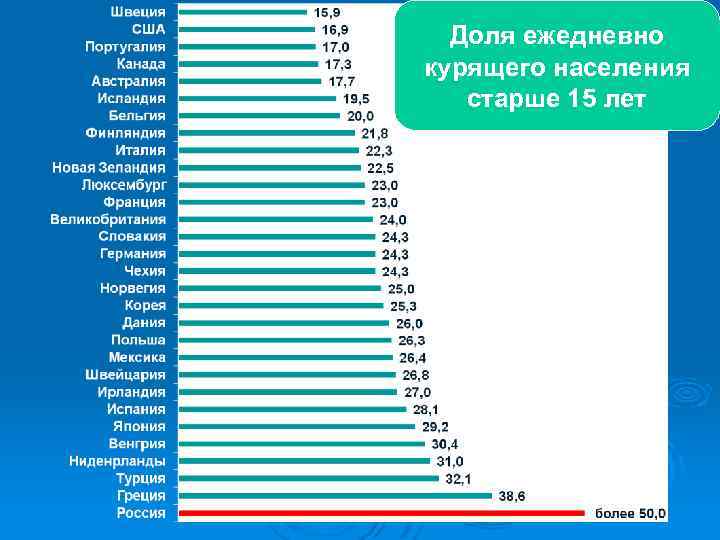 Доля ежедневно курящего населения старше 15 лет

Швеция 15,9
США 16,9
Португалия 17,0
Канада 17,3
Австралия 17,7
Исландия 19,5
Бельгия 20,0
Финляндия 21,8
Италия 22,3
Новая Зеландия 22,5
Люксембург 23,0
Франция 23,0
Великобритания 24,0
Словакия 24,3
Германия 24,3
Чехия 24,3
Норвегия 25,0
Корея 25,3
Дания 26,0
Польша 26,3
Мексика 26,4
Швейцария 26,8
Ирландия 27,0
Испания 28,1
Япония 29,2
Венгрия 30,4
Ниденрланды 31,0
Турция 32,1
Греция 38,6
Россия более 50,0